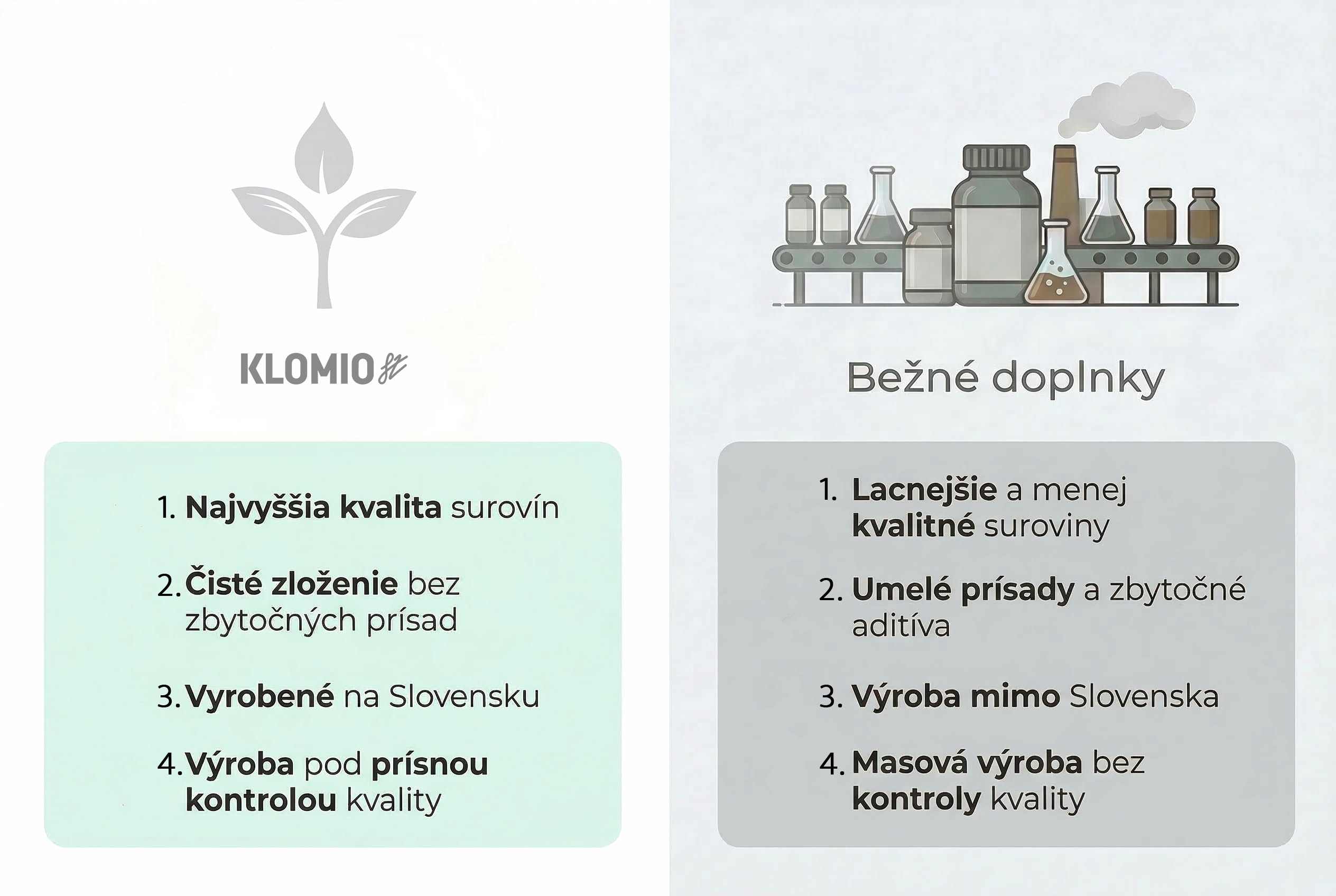 KLOMIO

1. Najvyššia kvalita surovín

2. Čisté zloženie bez zbytočných prísad

3. Vyrobené na Slovensku

4. Výroba pod prísnou kontrolou kvality

Bežné doplnky

1. Lacnejšie a menej kvalitné suroviny

2. Umelé prísady a zbytočné aditíva

3. Výroba mimo Slovenska

4. Masová výroba bez kontroly kvality